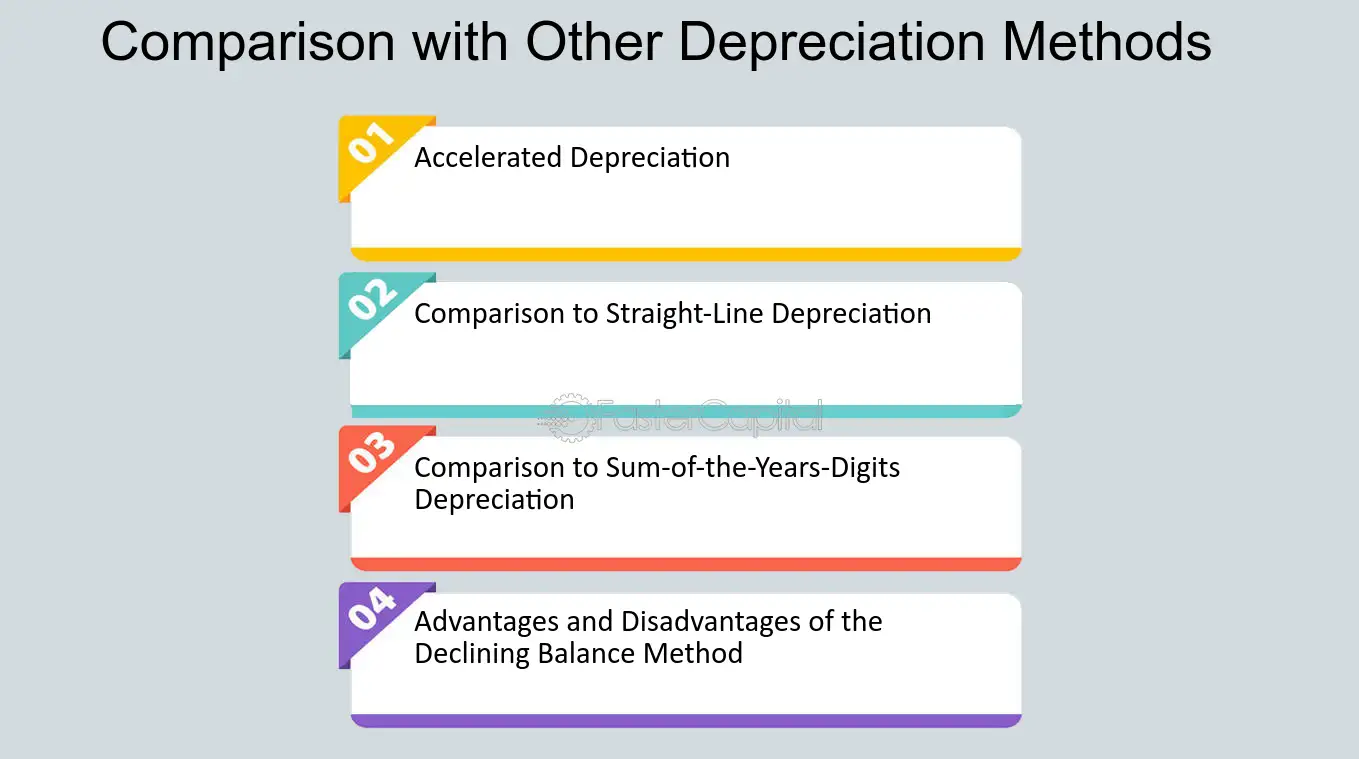 Comparison with Other Depreciation Methods

01
Accelerated Depreciation

02
Comparison to Straight-Line Depreciation

03
Comparison to Sum-of-the-Years-Digits Depreciation

04
Advantages and Disadvantages of the Declining Balance Method

FasterCapital